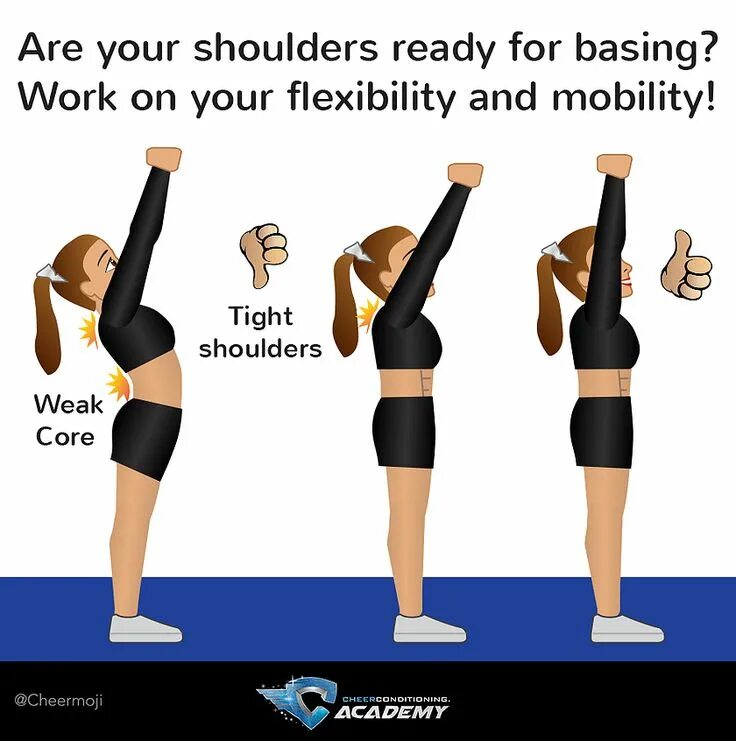 Are your shoulders ready for basing?
Work on your flexibility and mobility!

Tight shoulders

Weak Core

@Cheermoji

CHEERCONDITIONING. ACADEMY